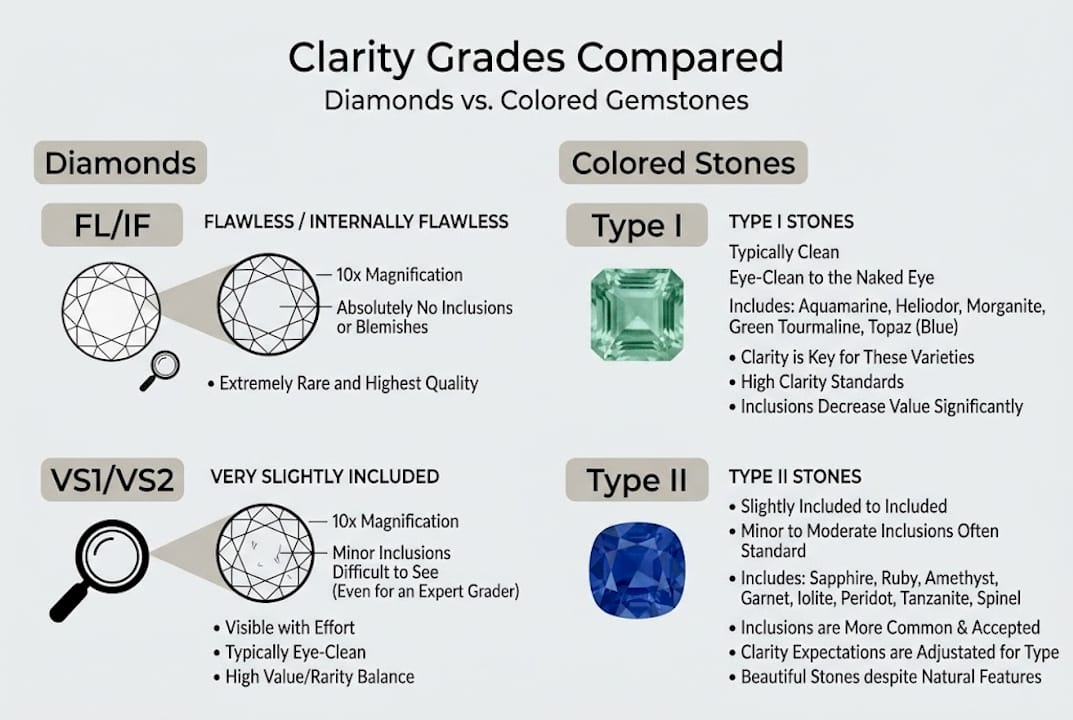 Clarity Grades Compared
Diamonds vs. Colored Gemstones

Diamonds

FL/IF
FLAWLESS / INTERNALLY FLAWLESS
10x Magnification
Absolutely No Inclusions or Blemishes
• Extremely Rare and Highest Quality

VS1/VS2
VERY SLIGHTLY INCLUDED
10x Magnification
Minor Inclusions Difficult to See (Even for an Expert Grader)
• Visible with Effort
• Typically Eye-Clean
• High Value/Rarity Balance

Colored Stones

Type I
TYPE I STONES
Typically Clean
Eye-Clean to the Naked Eye
Includes: Aquamarine, Heliodor, Morganite, Green Tourmaline, Topaz (Blue)
• Clarity is Key for These Varieties
• High Clarity Standards
• Inclusions Decrease Value Significantly

Type II
TYPE II STONES
• Slightly Included to Included
• Minor to Moderate Inclusions Often Standard
• Includes: Sapphire, Ruby, Amethyst, Garnet, Iolite, Peridot, Tanzanite, Spinel
• Inclusions are More Common & Accepted
• Clarity Expectations are Adjustated for Type
• Beautiful Stones despite Natural Features